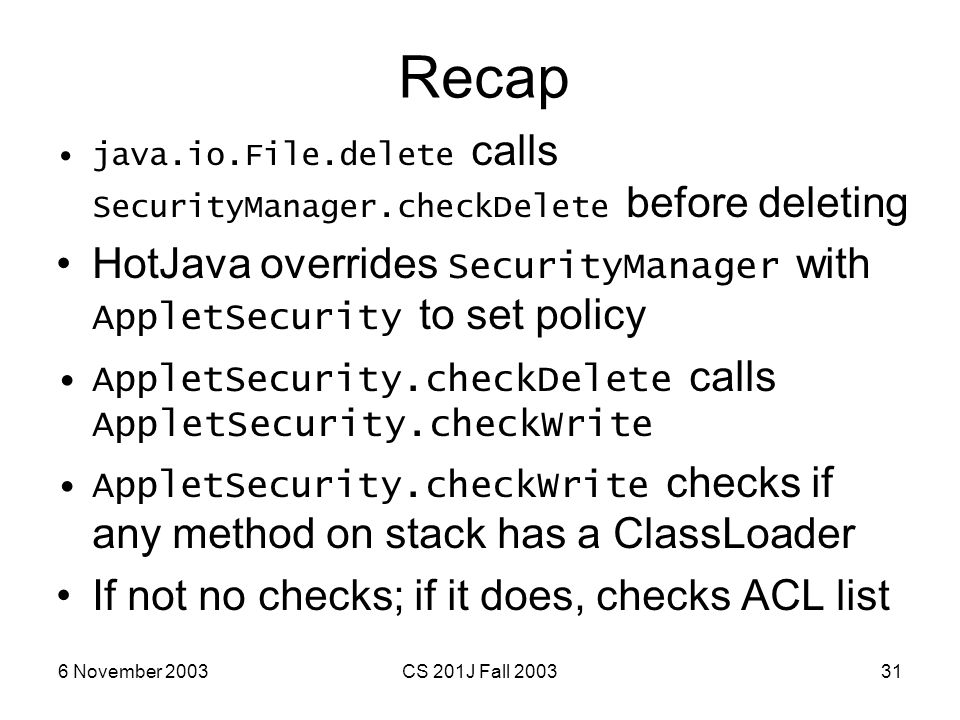 Recap

• java.io.File.delete calls SecurityManager.checkDelete before deleting

• HotJava overrides SecurityManager with AppletSecurity to set policy

• AppletSecurity.checkDelete calls AppletSecurity.checkWrite

• AppletSecurity.checkWrite checks if any method on stack has a ClassLoader

• If not no checks; if it does, checks ACL list

6 November 2003

CS 201J Fall 2003

31